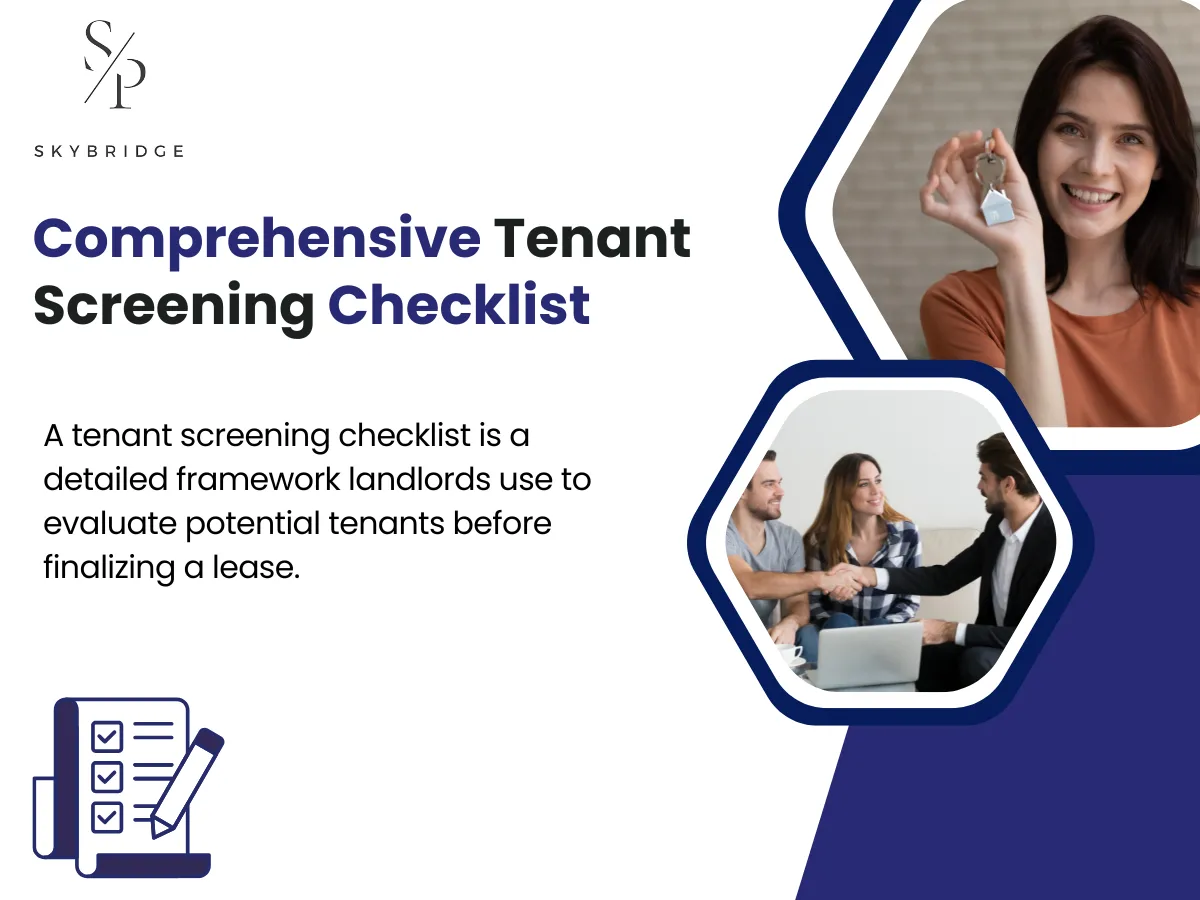 S/P
SKYBRIDGE

Comprehensive Tenant Screening Checklist

A tenant screening checklist is a detailed framework landlords use to evaluate potential tenants before finalizing a lease.